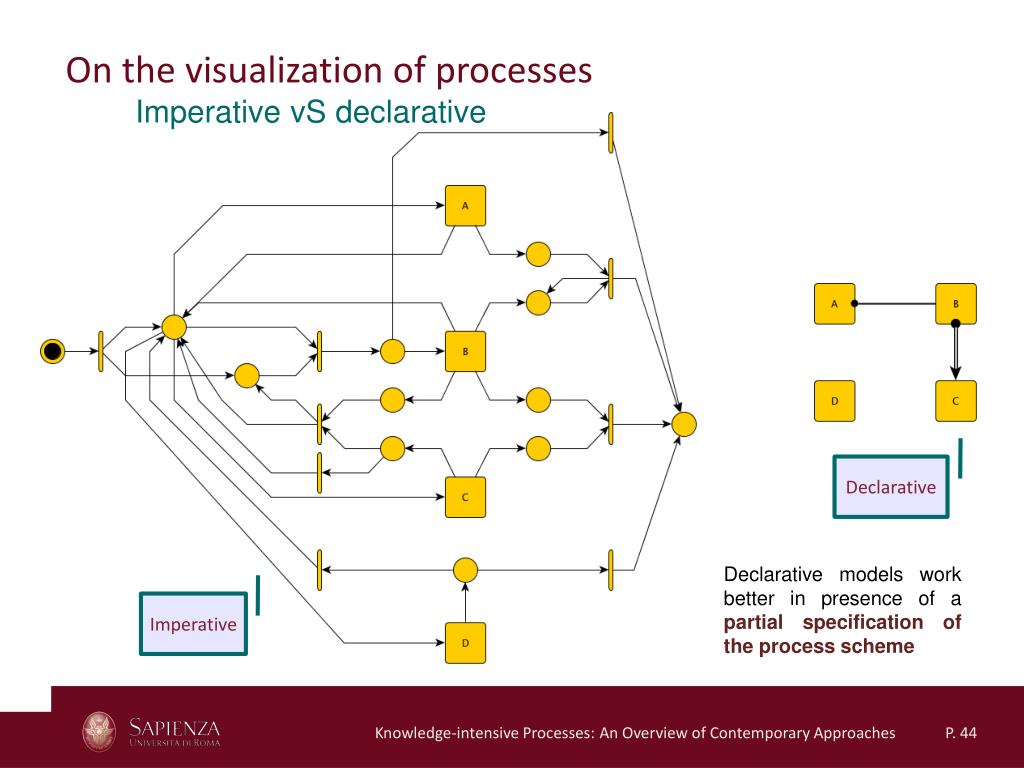 On the visualization of processes

Imperative vS declarative

A

B

C

D

Imperative

A

B

D

C

Declarative

Declarative models work better in presence of a **partial specification of the process scheme**

SAPIENZA
UNIVERSITÀ DI ROMA

Knowledge-intensive Processes: An Overview of Contemporary Approaches

P. 44